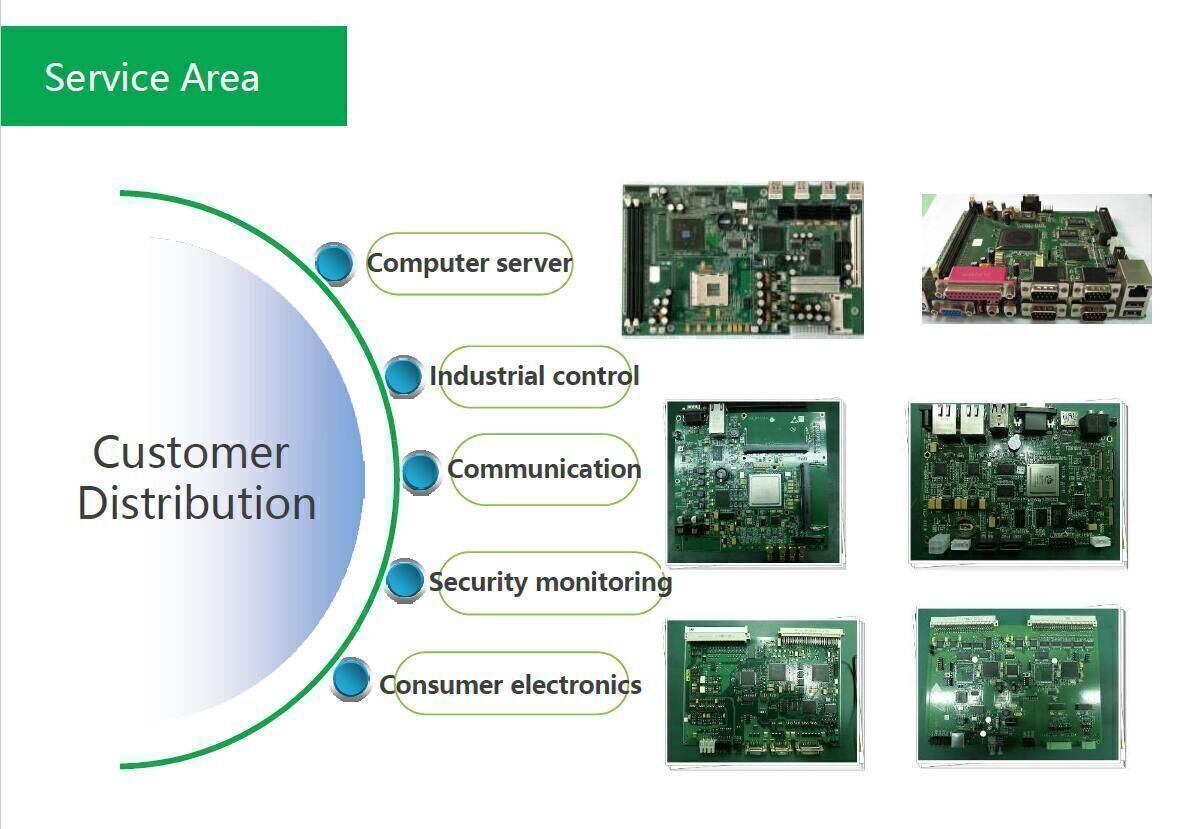 Service Area

Customer Distribution

Computer server

Industrial control

Communication

Security monitoring

Consumer electronics